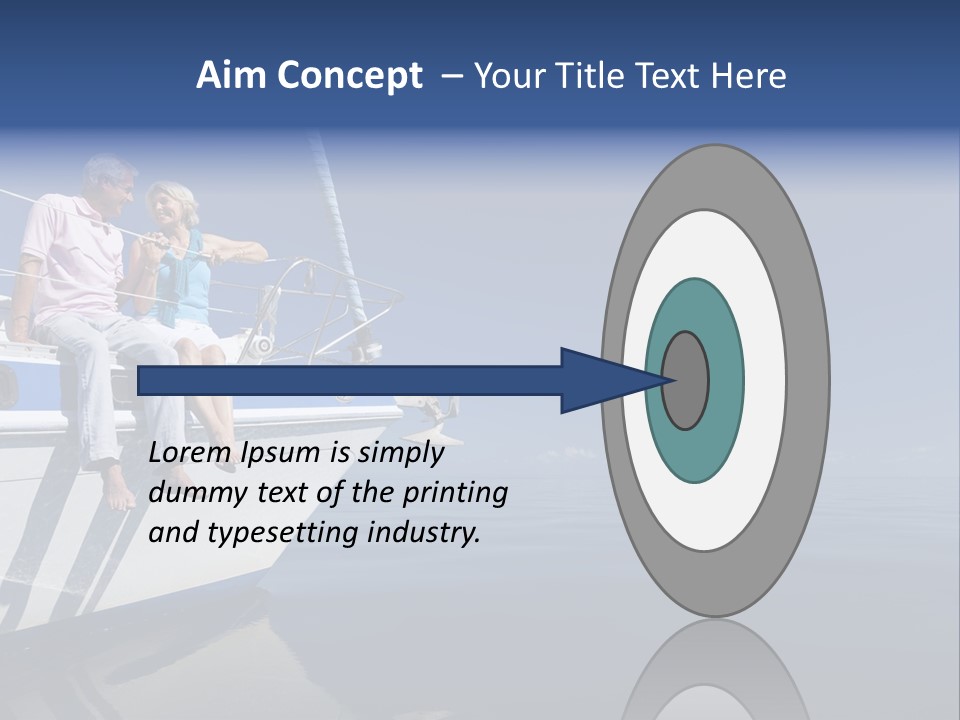 Aim Concept – Your Title Text Here

Lorem Ipsum is simply dummy text of the printing and typesetting industry.